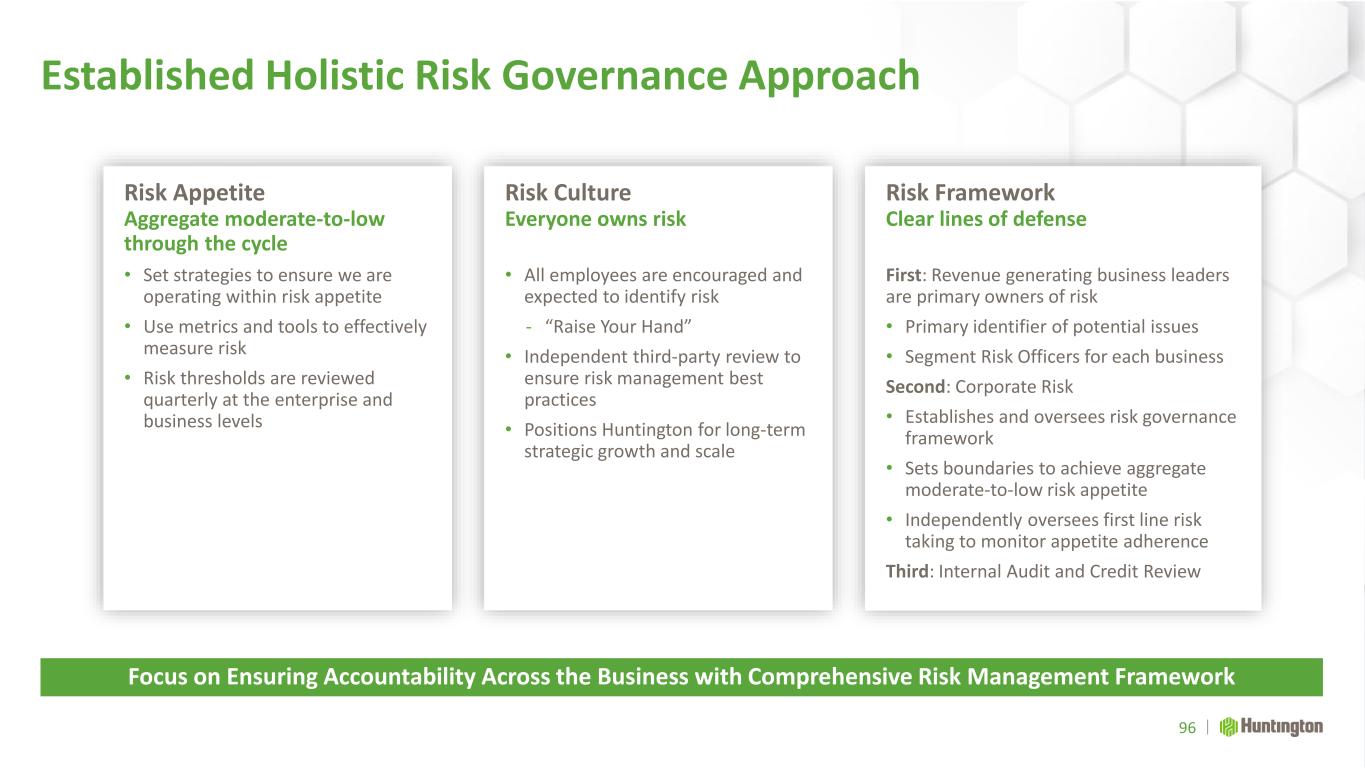 Established Holistic Risk Governance Approach

Risk Appetite
Aggregate moderate-to-low through the cycle

• Set strategies to ensure we are operating within risk appetite
• Use metrics and tools to effectively measure risk
• Risk thresholds are reviewed quarterly at the enterprise and business levels

Risk Culture
Everyone owns risk

• All employees are encouraged and expected to identify risk
- "Raise Your Hand"
• Independent third-party review to ensure risk management best practices
• Positions Huntington for long-term strategic growth and scale

Risk Framework
Clear lines of defense

First: Revenue generating business leaders are primary owners of risk
• Primary identifier of potential issues
• Segment Risk Officers for each business
Second: Corporate Risk
• Establishes and oversees risk governance framework
• Sets boundaries to achieve aggregate moderate-to-low risk appetite
• Independently oversees first line risk taking to monitor appetite adherence
Third: Internal Audit and Credit Review

Focus on Ensuring Accountability Across the Business with Comprehensive Risk Management Framework

96 | Huntington